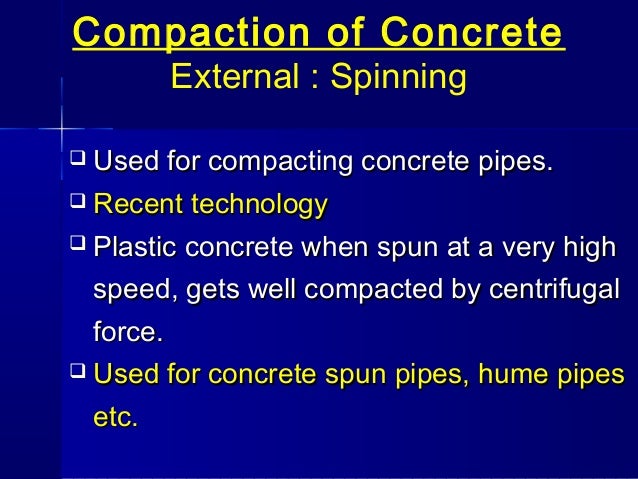 Compaction of Concrete
External : Spinning

❑ Used for compacting concrete pipes.
❑ Recent technology
❑ Plastic concrete when spun at a very high speed, gets well compacted by centrifugal force.
❑ Used for concrete spun pipes, hume pipes etc.